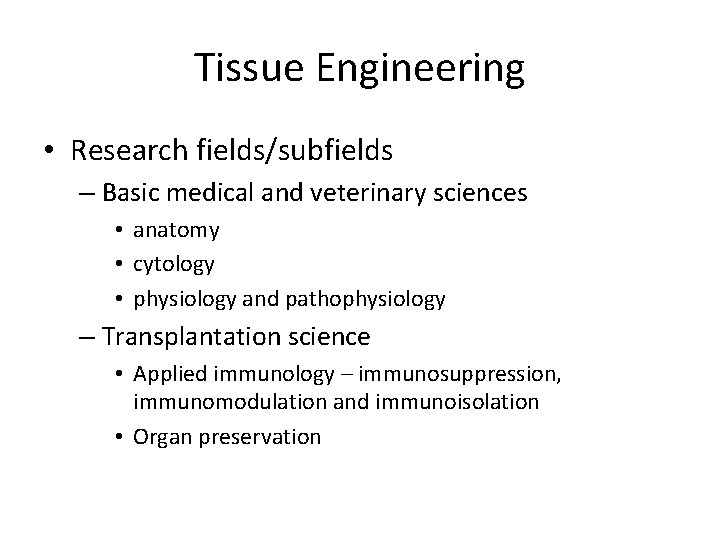 Tissue Engineering

• Research fields/subfields
– Basic medical and veterinary sciences
• anatomy
• cytology
• physiology and pathophysiology
– Transplantation science
• Applied immunology – immunosuppression, immunomodulation and immunoisolation
• Organ preservation